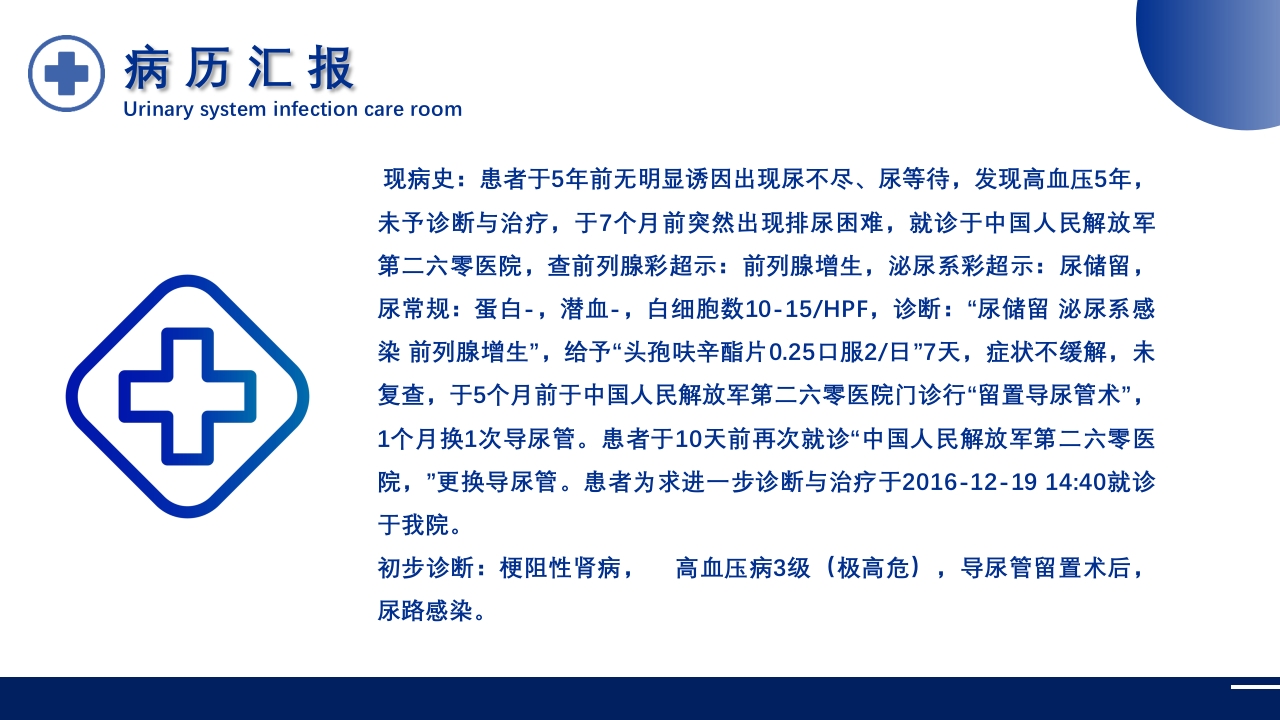 病历汇报
Urinary system infection care room

现病史：患者于5年前无明显诱因出现尿不尽、尿等待，发现高血压5年，未予诊断与治疗，于7个月前突然出现排尿困难，就诊于中国人民解放军第二六零医院，查前列腺彩超示：前列腺增生，泌尿系彩超示：尿储留，尿常规：蛋白-，潜血-，白细胞数10-15/HPF，诊断：“尿储留 泌尿系感染 前列腺增生”，给予“头孢呋辛酯片0.25口服2/日”7天，症状不缓解，未复查，于5个月前于中国人民解放军第二六零医院门诊行“留置导尿管术”，1个月换1次导尿管。患者于10天前再次就诊“中国人民解放军第二六零医院，”更换导尿管。患者为求进一步诊断与治疗于2016-12-19 14:40就诊于我院。
初步诊断：梗阻性肾病， 高血压病3级（极高危），导尿管留置术后，尿路感染。